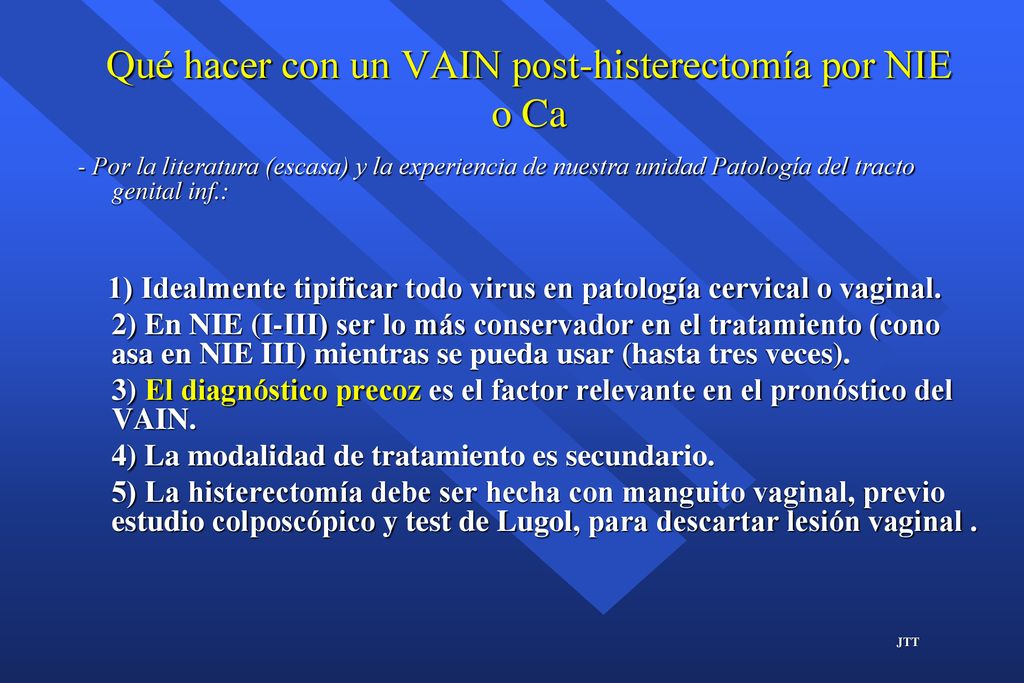 Qué hacer con un VAIN post-histerectomía por NIE o Ca

- Por la literatura (escasa) y la experiencia de nuestra unidad Patología del tracto genital inf.:

1) Idealmente tipificar todo virus en patología cervical o vaginal.

2) En NIE (I-III) ser lo más conservador en el tratamiento (cono asa en NIE III) mientras se pueda usar (hasta tres veces).

3) El diagnóstico precoz es el factor relevante en el pronóstico del VAIN.

4) La modalidad de tratamiento es secundario.

5) La histerectomía debe ser hecha con manguito vaginal, previo estudio colposcópico y test de Lugol, para descartar lesión vaginal .

JTT